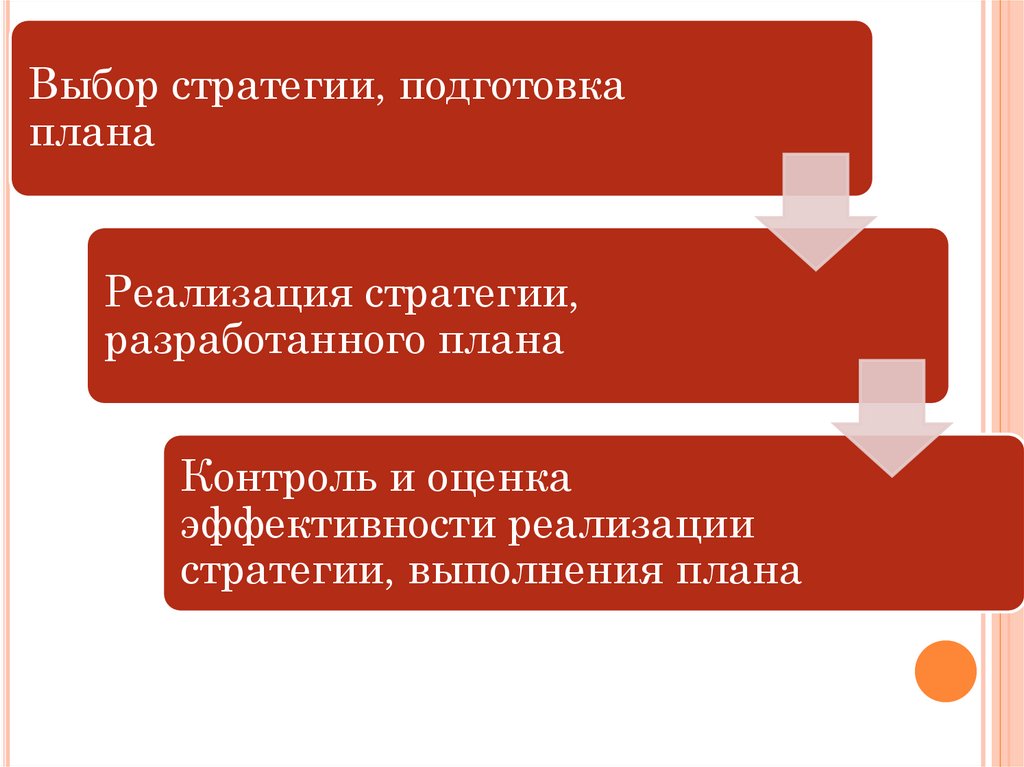 Выбор стратегии, подготовка плана

Реализация стратегии, разработанного плана

Контроль и оценка эффективности реализации стратегии, выполнения плана